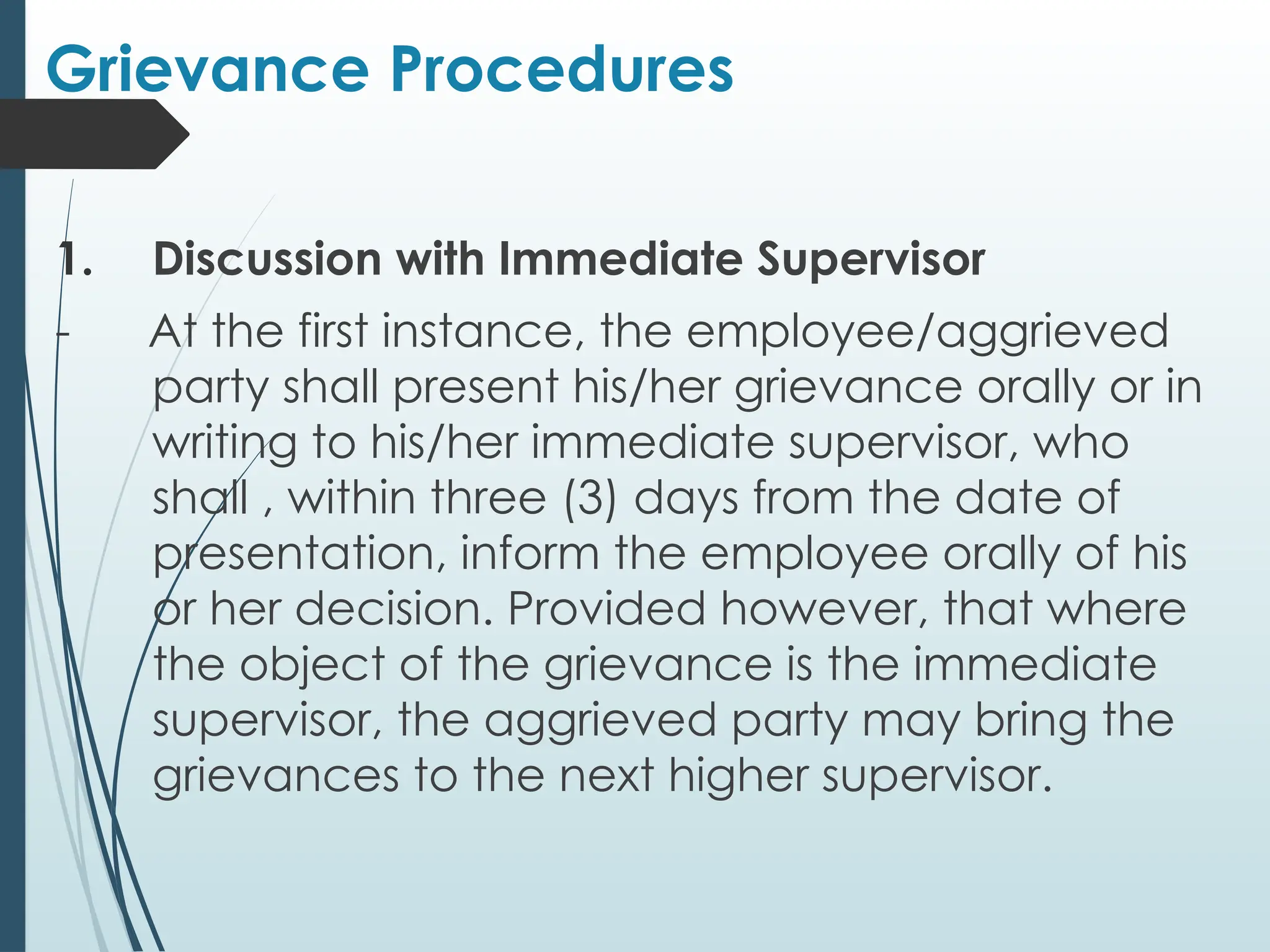 Grievance Procedures

1. Discussion with Immediate Supervisor

- At the first instance, the employee/aggrieved party shall present his/her grievance orally or in writing to his/her immediate supervisor, who shall , within three (3) days from the date of presentation, inform the employee orally of his or her decision. Provided however, that where the object of the grievance is the immediate supervisor, the aggrieved party may bring the grievances to the next higher supervisor.